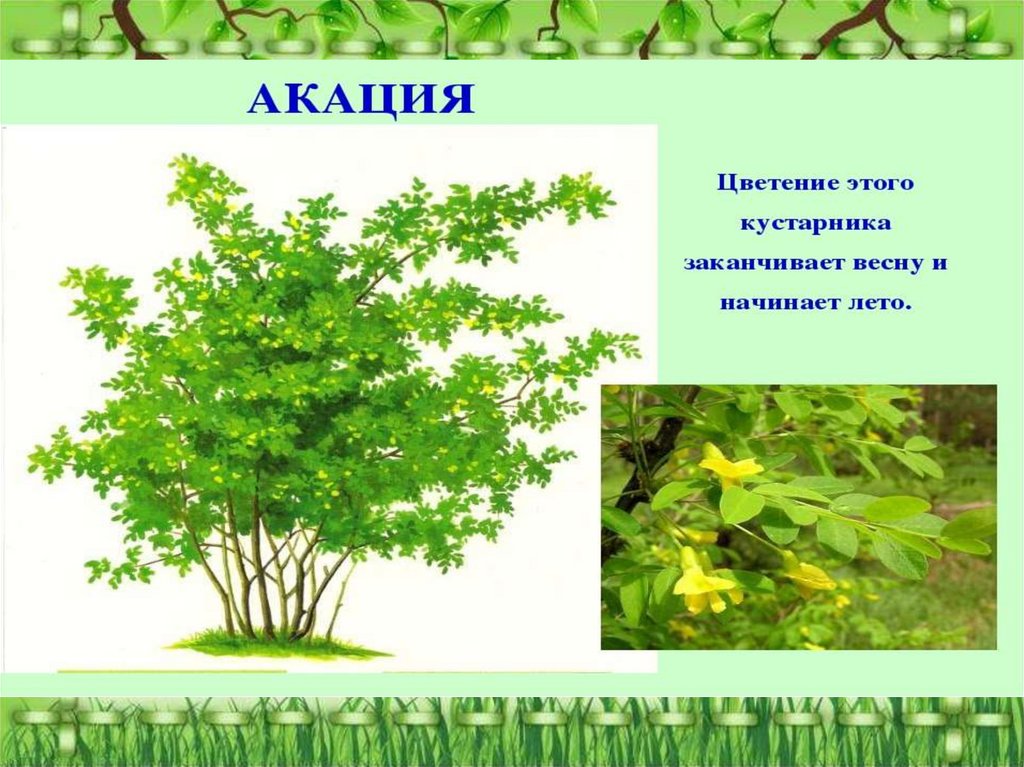 АКАЦИЯ

Цветение этого кустарника заканчивает весну и начинает лето.